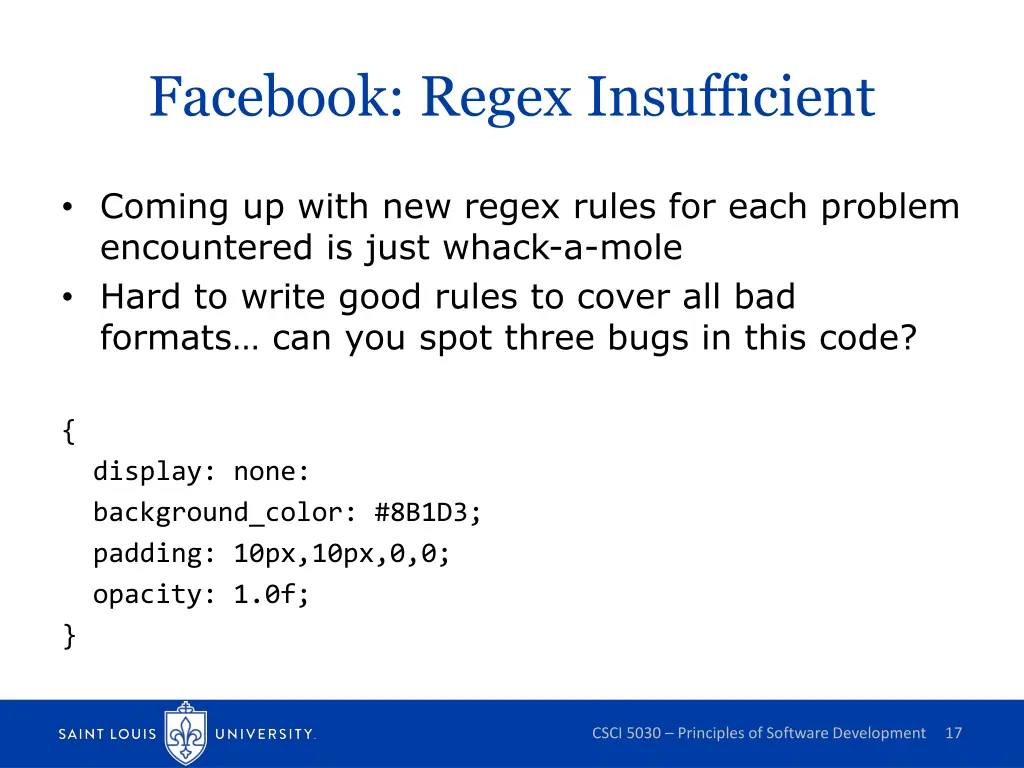 Facebook: Regex Insufficient

• Coming up with new regex rules for each problem encountered is just whack-a-mole
• Hard to write good rules to cover all bad formats… can you spot three bugs in this code?

{
display: none:
background_color: #8B1D3;
padding: 10px,10px,0,0;
opacity: 1.0f;
}

SAINT LOUIS UNIVERSITY.

CSCI 5030 – Principles of Software Development 17